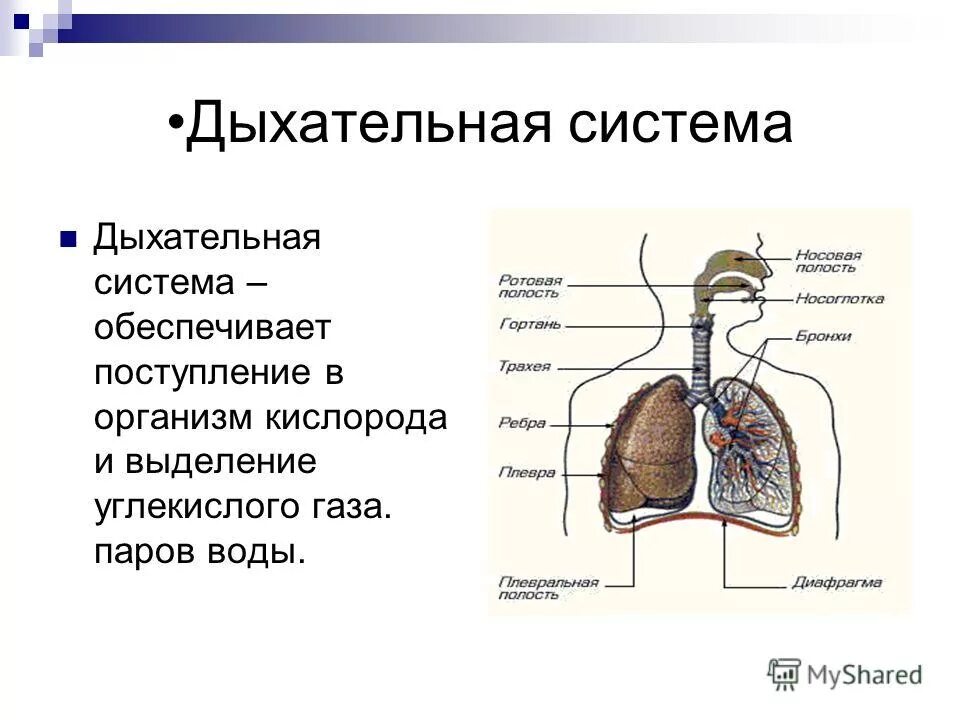 •Дыхательная система

Дыхательная система – обеспечивает поступление в организм кислорода и выделение углекислого газа. паров воды.

Ротовая полость
Гортань
Трахея
Ребра
Плевра
Плевральная полость
Носовая полость
Носоглотка
Бронхи
Диафрагма

MyShared